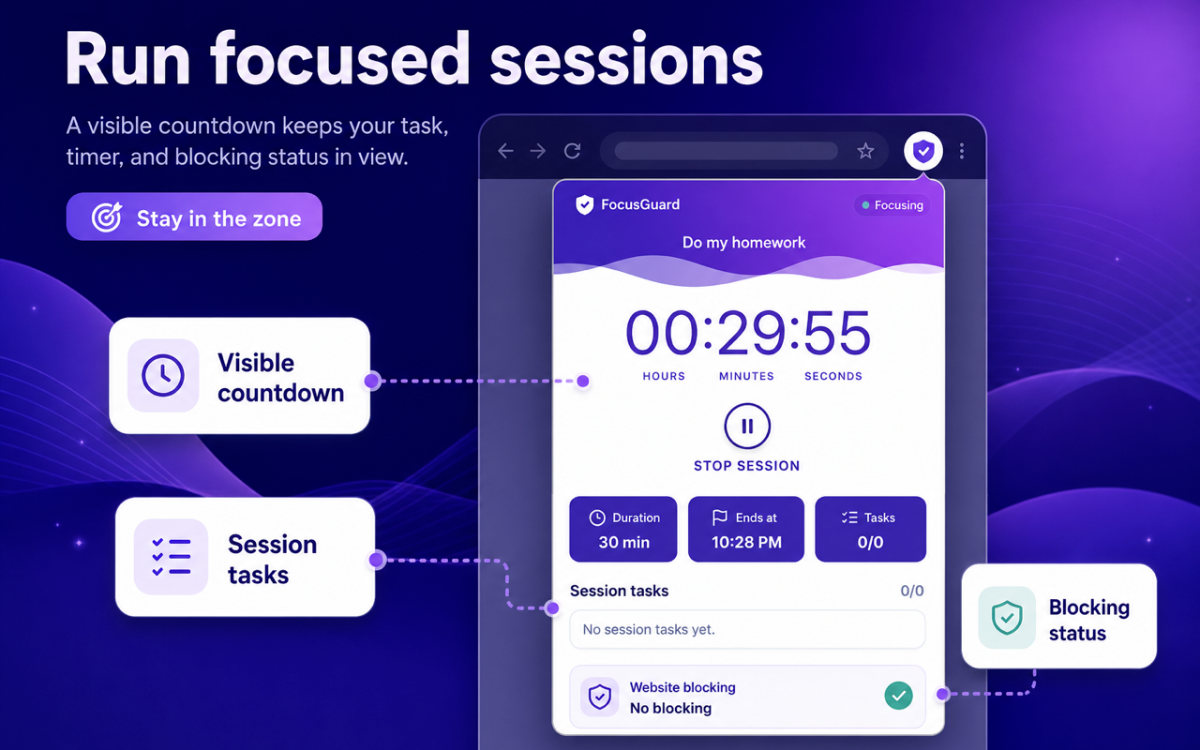 Run focused sessions

A visible countdown keeps your task, timer, and blocking status in view.

Stay in the zone

Visible countdown

Session tasks

FocusGuard

Focusing

Do my homework

00:29:55

HOURS MINUTES SECONDS

STOP SESSION

Duration
30 min

Ends at
10:28 PM

Tasks
0/0

Session tasks 0/0

No session tasks yet.

Website blocking
No blocking

Blocking status